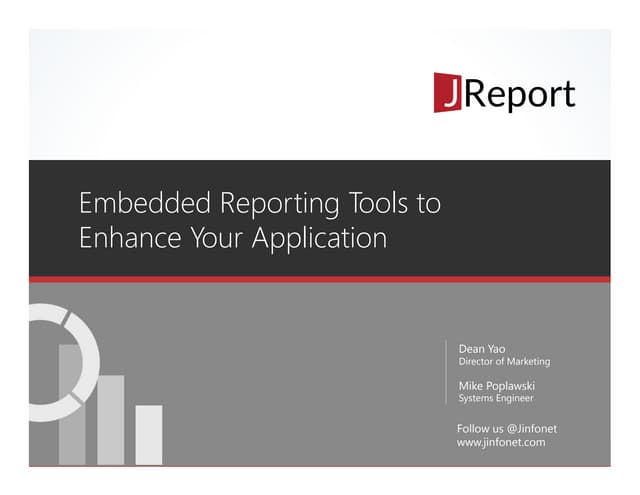 JReport

Embedded Reporting Tools to Enhance Your Application

Dean Yao
Director of Marketing

Mike Poplawski
Systems Engineer

Follow us @Jinfonet
www.jinfonet.com